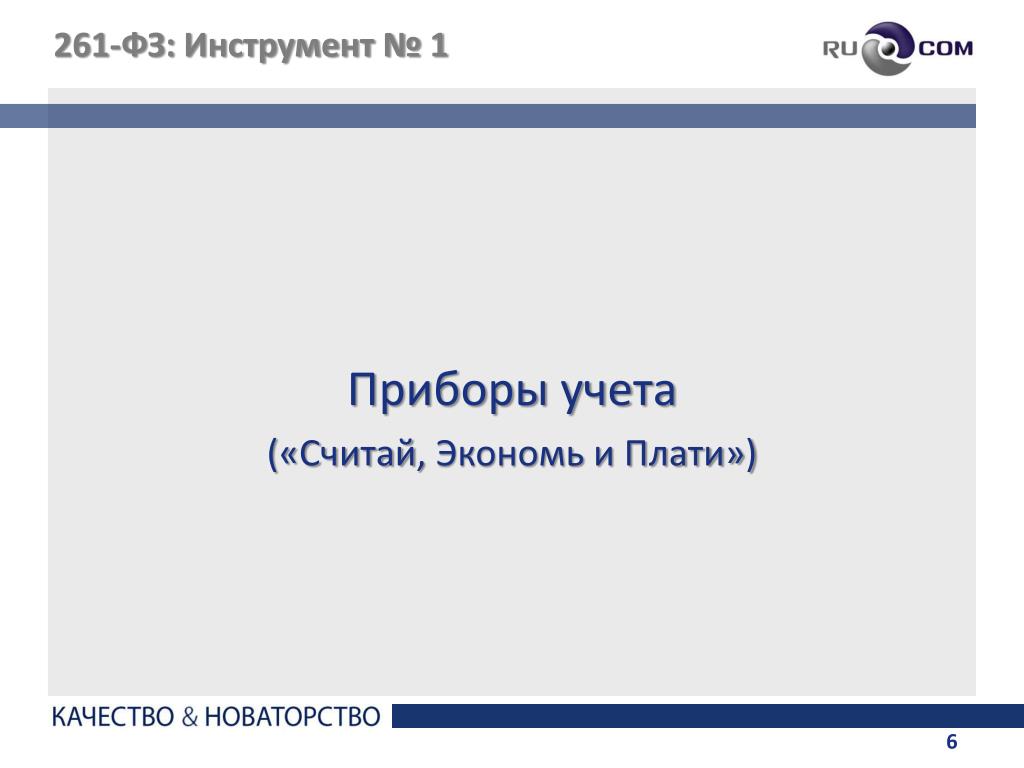 261-ФЗ: Инструмент № 1

RU COM

Приборы учета

(«Считай, Экономь и Плати»)

КАЧЕСТВО & НОВАТОРСТВО

6